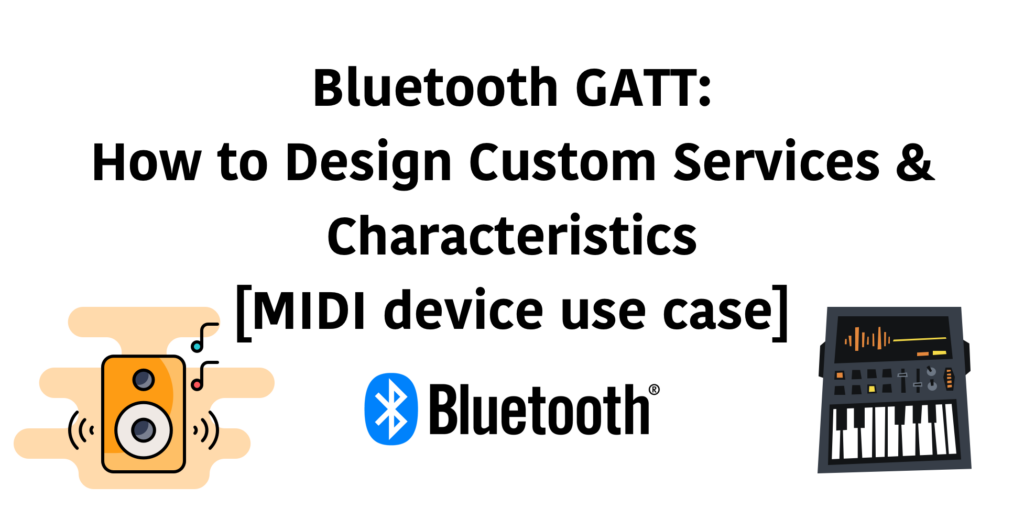 Bluetooth GATT:
How to Design Custom Services & Characteristics
[MIDI device use case]

Bluetooth®